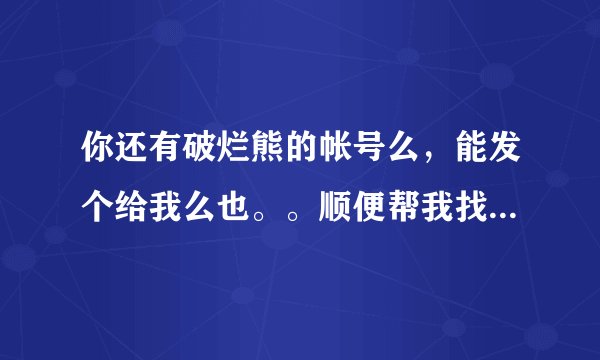 你还有破烂熊的帐号么，能发个给我么也。。顺便帮我找...